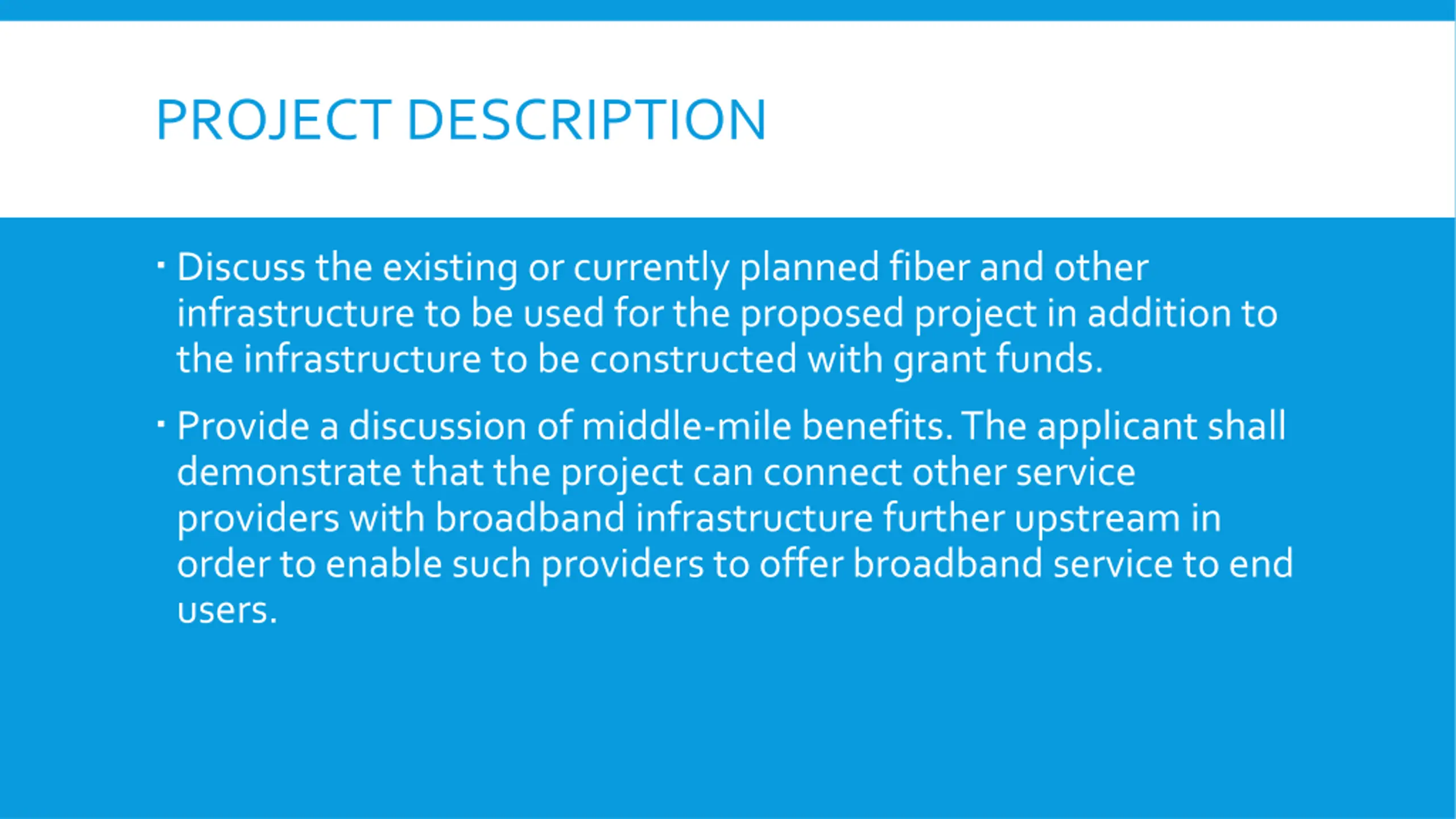 PROJECT DESCRIPTION

▪ Discuss the existing or currently planned fiber and other infrastructure to be used for the proposed project in addition to the infrastructure to be constructed with grant funds.

▪ Provide a discussion of middle-mile benefits. The applicant shall demonstrate that the project can connect other service providers with broadband infrastructure further upstream in order to enable such providers to offer broadband service to end users.